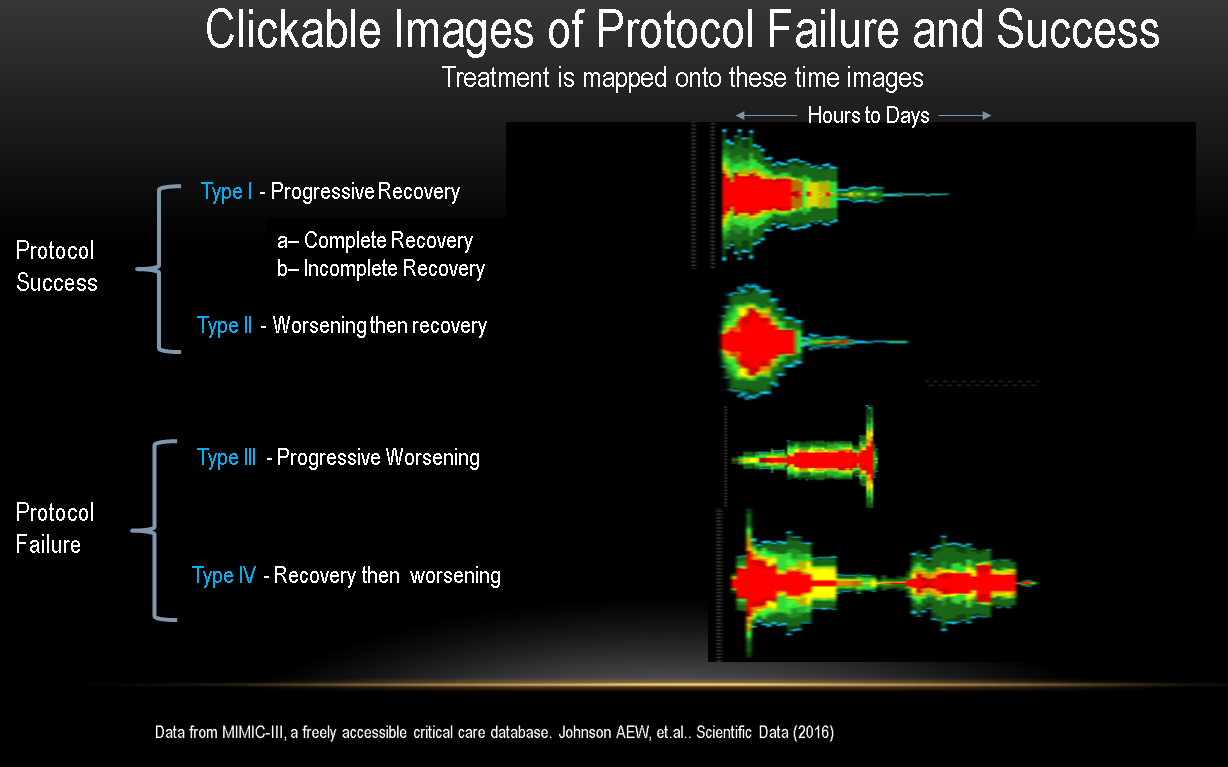 Clickable Images of Protocol Failure and Success

Treatment is mapped onto these time images

Hours to Days

Protocol Success

Type I - Progressive Recovery

a– Complete Recovery
b– Incomplete Recovery

Type II - Worsening then recovery

Protocol Failure

Type III - Progressive Worsening

Type IV - Recovery then worsening

Data from MIMIC-III, a freely accessible critical care database. Johnson AEW, et.al.. Scientific Data (2016)